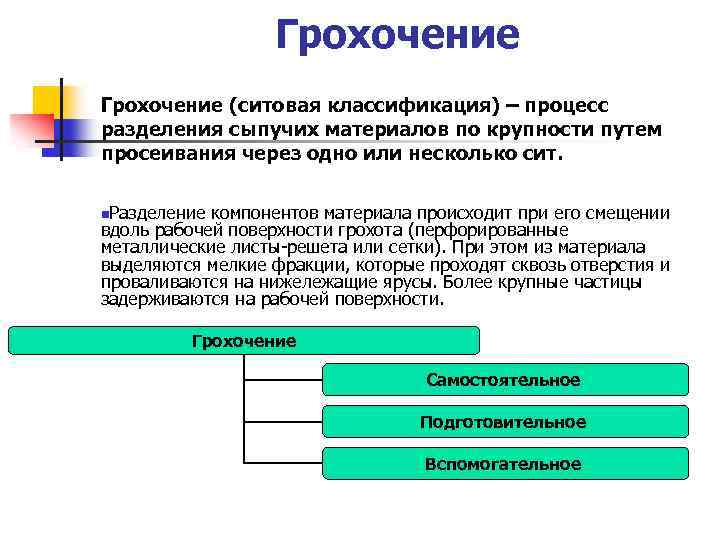 Грохочение

Грохочение (ситовая классификация) – процесс разделения сыпучих материалов по крупности путем просеивания через одно или несколько сит.

Разделение компонентов материала происходит при его смещении вдоль рабочей поверхности грохота (перфорированные металлические листы-решета или сетки). При этом из материала выделяются мелкие фракции, которые проходят сквозь отверстия и проваливаются на нижележащие ярусы. Более крупные частицы задерживаются на рабочей поверхности.

Грохочение

Самостоятельное

Подготовительное

Вспомогательное